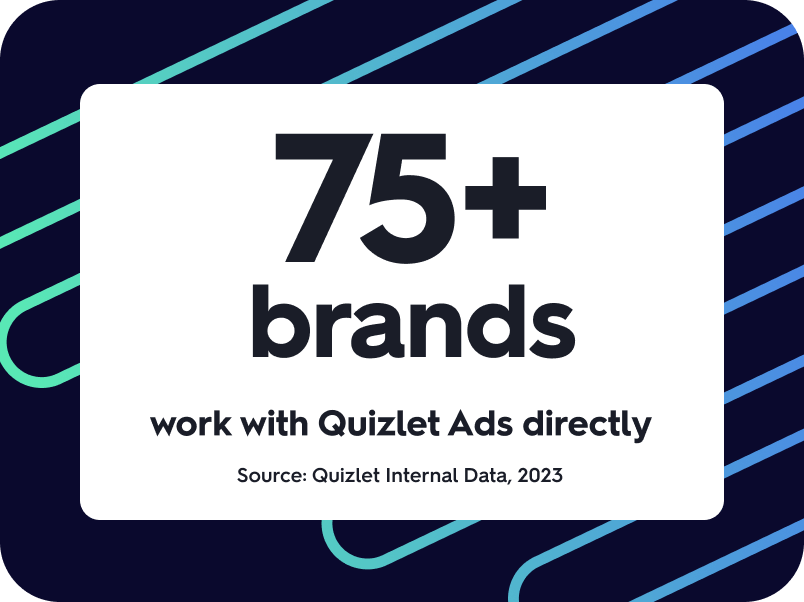 75+
brands

work with Quizlet Ads directly

Source: Quizlet Internal Data, 2023